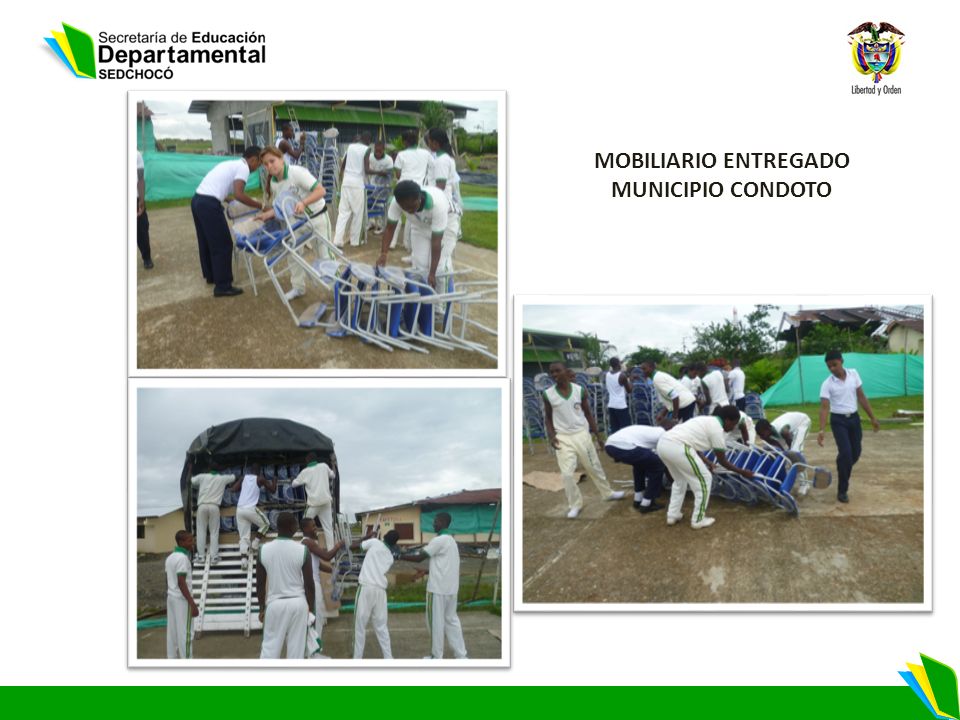 Secretaría de Educación
Departamental
SEDCHOCÓ

Libertad y Orden

MOBILIARIO ENTREGADO
MUNICIPIO CONDOTO